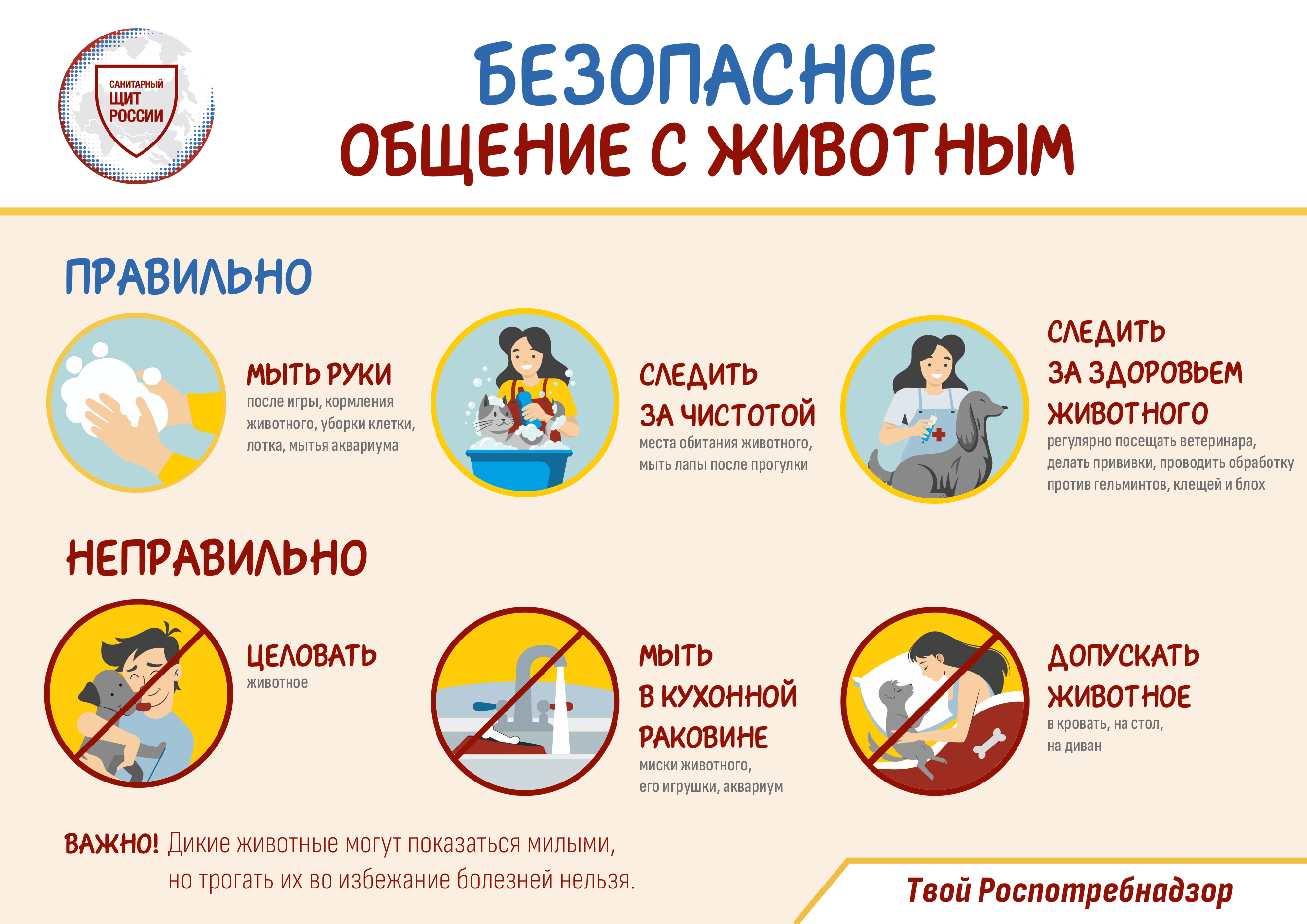 САНИТАРНЫЙ ЩИТ РОССИИ

БЕЗОПАСНОЕ ОБЩЕНИЕ С ЖИВОТНЫМ

ПРАВИЛЬНО

МЫТЬ РУКИ
после игры, кормления животного, уборки клетки, лотка, мытья аквариума

СЛЕДИТЬ ЗА ЧИСТОТОЙ
места обитания животного, мыть лапы после прогулки

СЛЕДИТЬ ЗА ЗДОРОВЬЕМ ЖИВОТНОГО
регулярно посещать ветеринара, делать прививки, проводить обработку против гельминтов, клещей и блох

НЕПРАВИЛЬНО

ЦЕЛОВАТЬ
животное

МЫТЬ В КУХОННОЙ РАКОВИНЕ
миски животного, его игрушки, аквариум

ДОПУСКАТЬ ЖИВОТНОЕ
в кровать, на стол, на диван

ВАЖНО! Дикие животные могут показаться милыми, но трогать их во избежание болезней нельзя.

Твой Роспотребнадзор